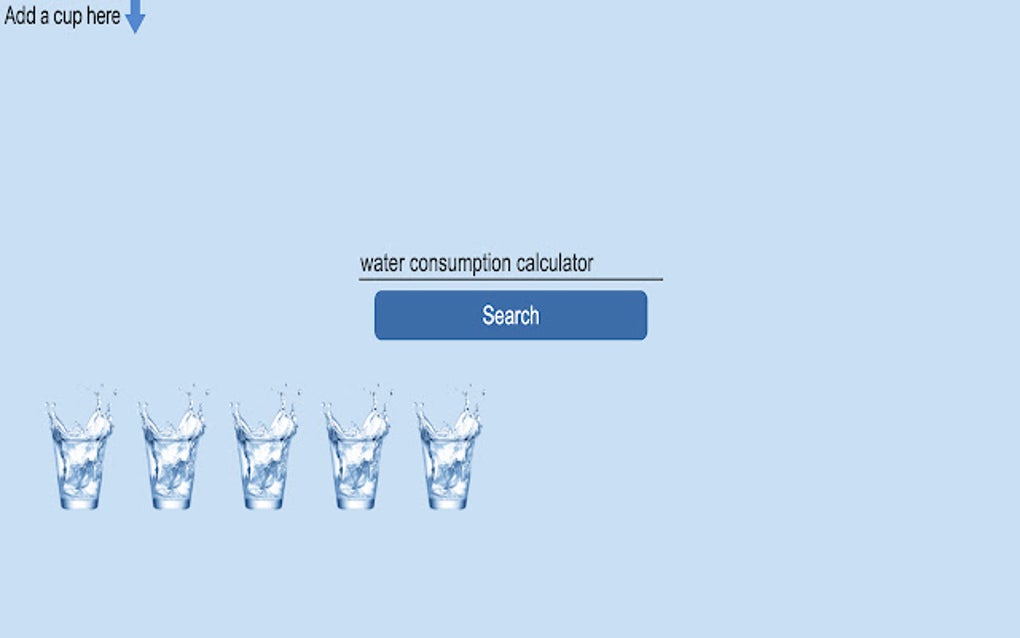 Add a cup here

water consumption calculator

Search